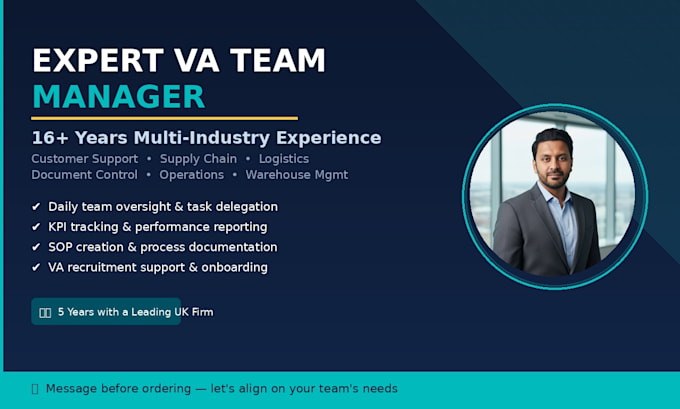 EXPERT VA TEAM MANAGER

16+ Years Multi-Industry Experience

Customer Support • Supply Chain • Logistics
Document Control • Operations • Warehouse Mgmt

✔ Daily team oversight & task delegation
✔ KPI tracking & performance reporting
✔ SOP creation & process documentation
✔ VA recruitment support & onboarding

5 Years with a Leading UK Firm

Message before ordering — let's align on your team's needs